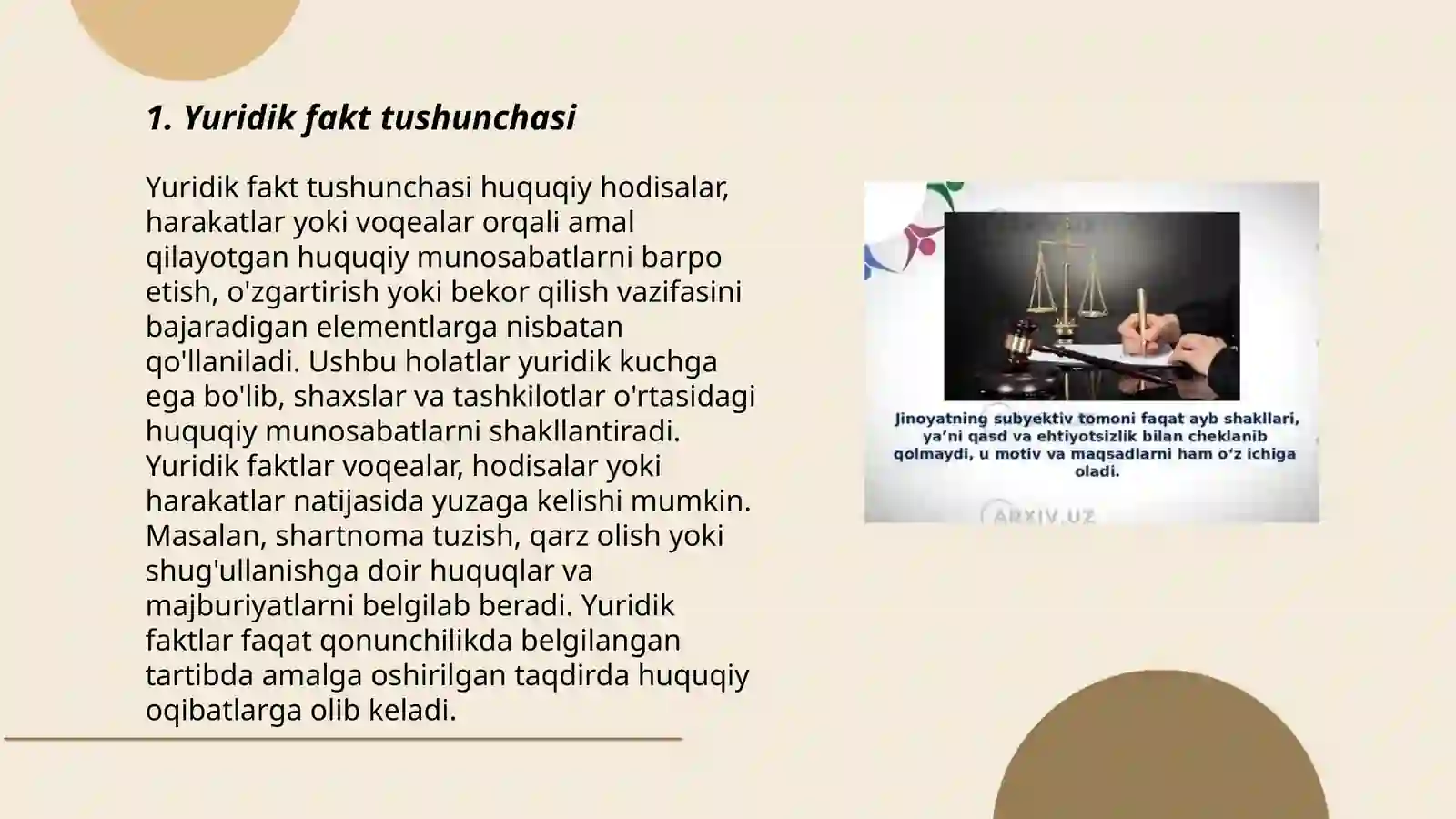 1. Yuridik fakt tushunchasi

Yuridik fakt tushunchasi huquqiy hodisalar, harakatlar yoki voqealar orqali amal qilayotgan huquqiy munosabatlarni barpo etish, o'zgartirish yoki bekor qilish vazifasini bajaradigan elementlarga nisbatan qo'llaniladi. Ushbu holatlar yuridik kuchga ega bo'lib, shaxslar va tashkilotlar o'rtasidagi huquqiy munosabatlarni shakllantiradi. Yuridik faktlar voqealar, hodisalar yoki harakatlar natijasida yuzaga kelishi mumkin. Masalan, shartnoma tuzish, qarz olish yoki shug'ullanishga doir huquqlar va majburiyatlarni belgilab beradi. Yuridik faktlar faqat qonunchilikda belgilangan tartibda amalga oshirilgan taqdirda huquqiy oqibatlarga olib keladi.

Jinoyatning subyektiv tomoni faqat ayb shakllari, ya'ni qasd va ehtiyotsizlik bilan cheklanib qolmaydi, u motiv va maqsadlarni ham o'z ichiga oladi.

ARXIV.UZ